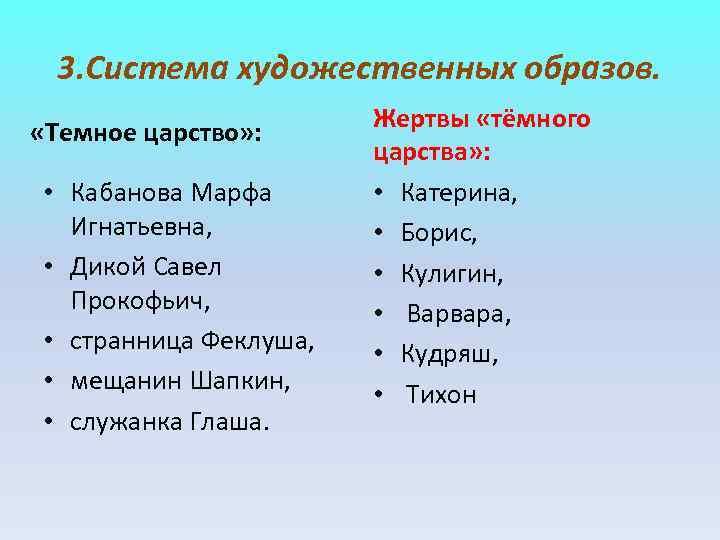 3.Система художественных образов.

«Темное царство»:

• Кабанова Марфа Игнатьевна,
• Дикой Савел Прокофьич,
• странница Феклуша,
• мещанин Шапкин,
• служанка Глаша.

Жертвы «тёмного царства»:

• Катерина,
• Борис,
• Кулигин,
• Варвара,
• Кудряш,
• Тихон